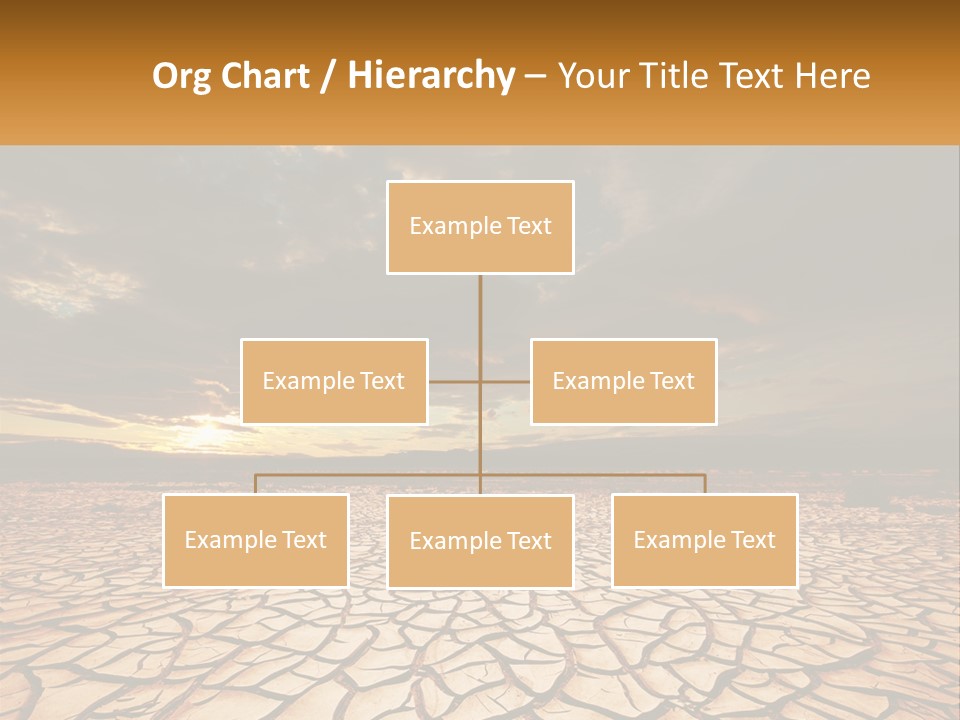 Org Chart / Hierarchy – Your Title Text Here

Example Text

Example Text

Example Text

Example Text

Example Text

Example Text